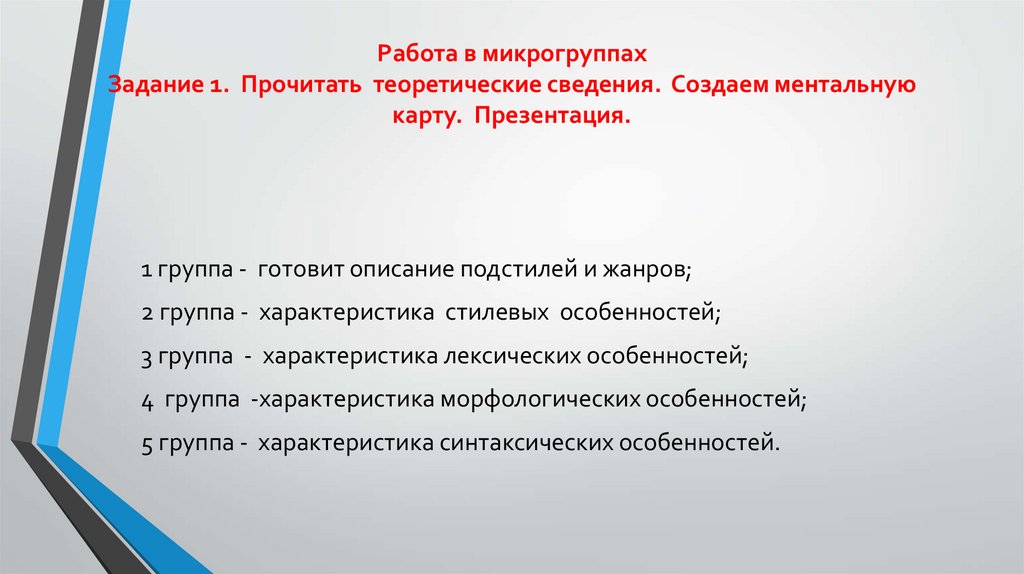 Работа в микрогруппах
Задание 1. Прочитать теоретические сведения. Создаем ментальную карту. Презентация.

1 группа - готовит описание подстилей и жанров;

2 группа - характеристика стилевых особенностей;

3 группа - характеристика лексических особенностей;

4 группа -характеристика морфологических особенностей;

5 группа - характеристика синтаксических особенностей.